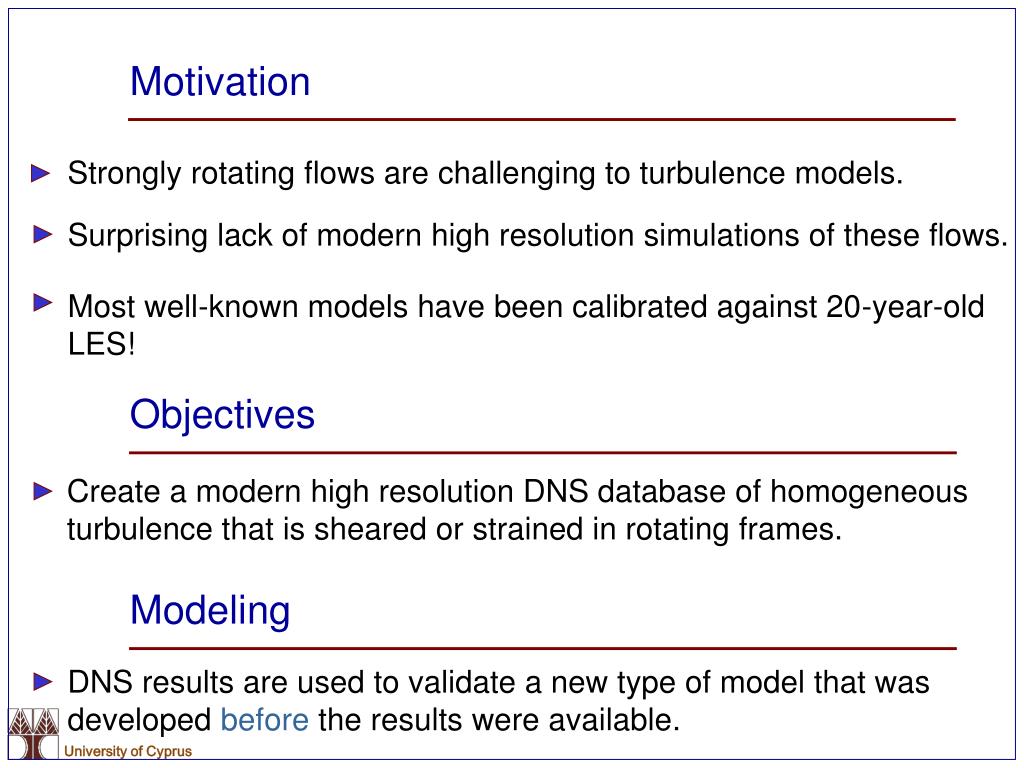 Motivation

Strongly rotating flows are challenging to turbulence models.

Surprising lack of modern high resolution simulations of these flows.

Most well-known models have been calibrated against 20-year-old LES!

Objectives

Create a modern high resolution DNS database of homogeneous turbulence that is sheared or strained in rotating frames.

Modeling

DNS results are used to validate a new type of model that was developed before the results were available.

University of Cyprus